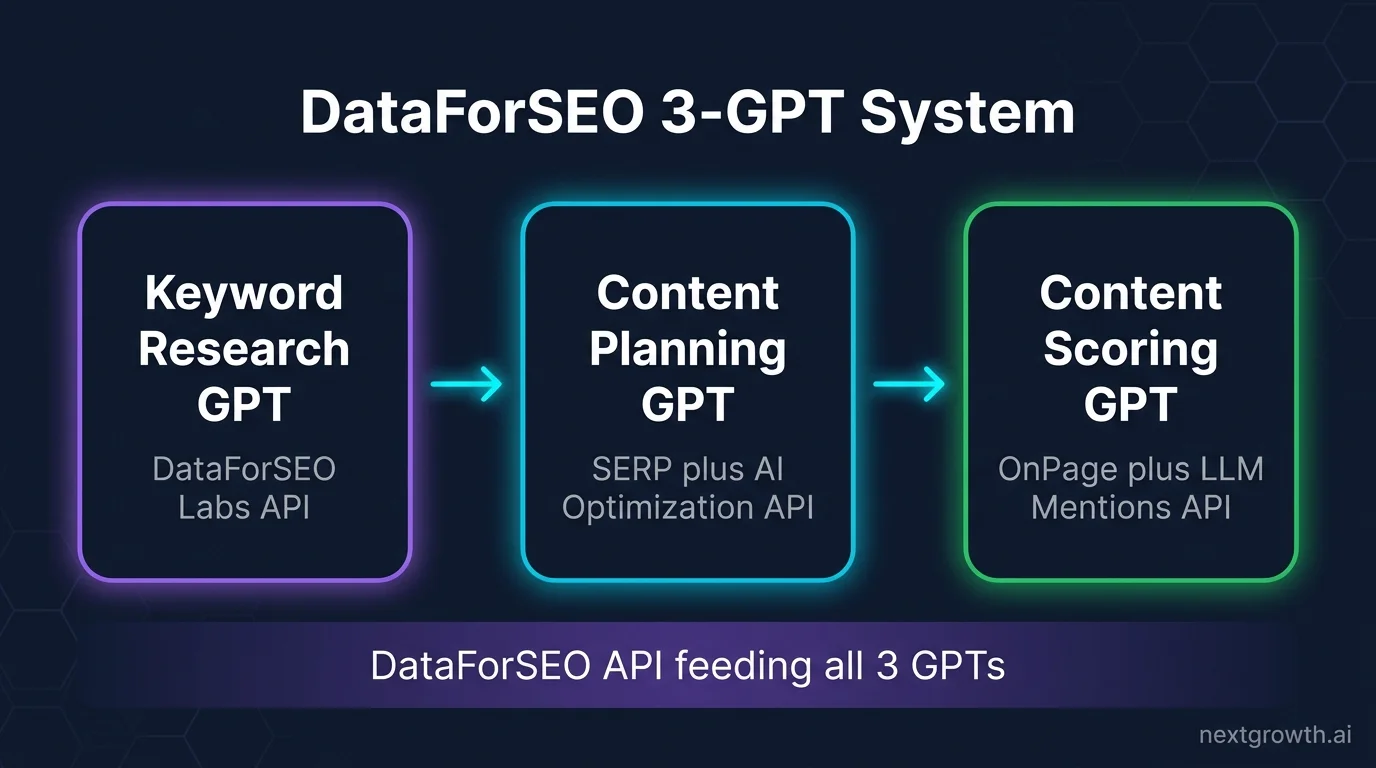 DataForSEO 3-GPT System

Keyword Research GPT

DataForSEO Labs API

Content Planning GPT

SERP plus AI Optimization API

Content Scoring GPT

OnPage plus LLM Mentions API

DataForSEO API feeding all 3 GPTs

nextgrowth.ai